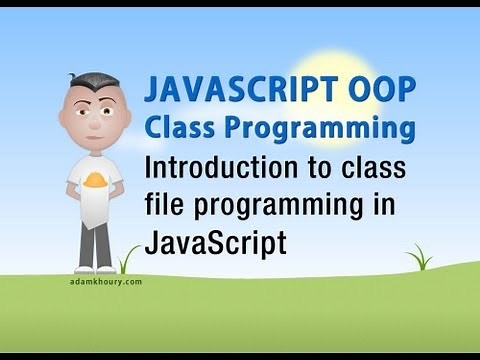 JAVASCRIPT OOP
Class Programming
Introduction to class file programming in JavaScript

adamkhoury.com